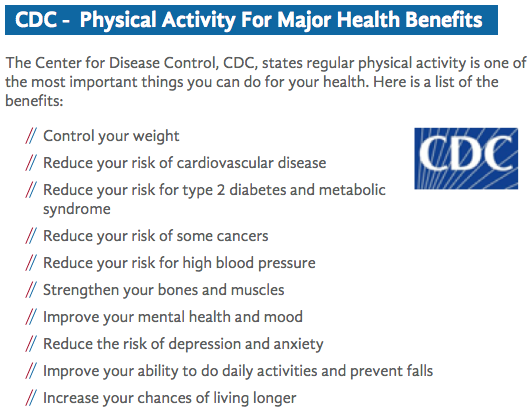 CDC - Physical Activity For Major Health Benefits

The Center for Disease Control, CDC, states regular physical activity is one of the most important things you can do for your health. Here is a list of the benefits:

// Control your weight
// Reduce your risk of cardiovascular disease
// Reduce your risk for type 2 diabetes and metabolic syndrome
// Reduce your risk of some cancers
// Reduce your risk for high blood pressure
// Strengthen your bones and muscles
// Improve your mental health and mood
// Reduce the risk of depression and anxiety
// Improve your ability to do daily activities and prevent falls
// Increase your chances of living longer

CDC